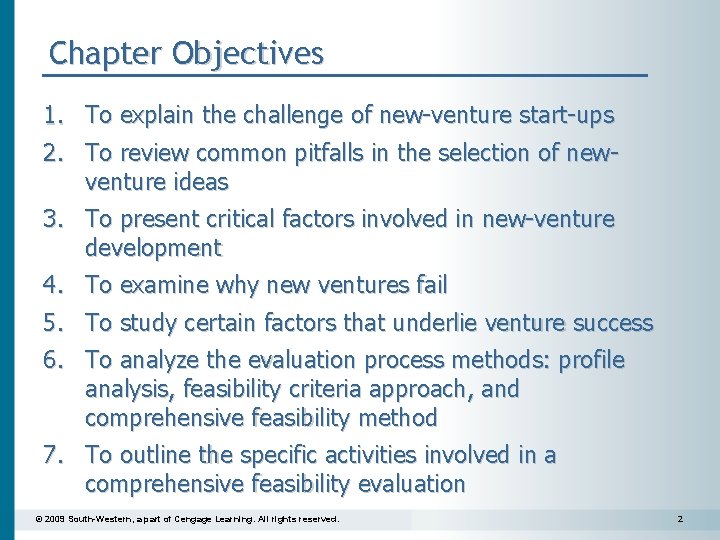 Chapter Objectives

1. To explain the challenge of new-venture start-ups
2. To review common pitfalls in the selection of new-venture ideas
3. To present critical factors involved in new-venture development
4. To examine why new ventures fail
5. To study certain factors that underlie venture success
6. To analyze the evaluation process methods: profile analysis, feasibility criteria approach, and comprehensive feasibility method
7. To outline the specific activities involved in a comprehensive feasibility evaluation

© 2009 South-Western, a part of Cengage Learning. All rights reserved.

2